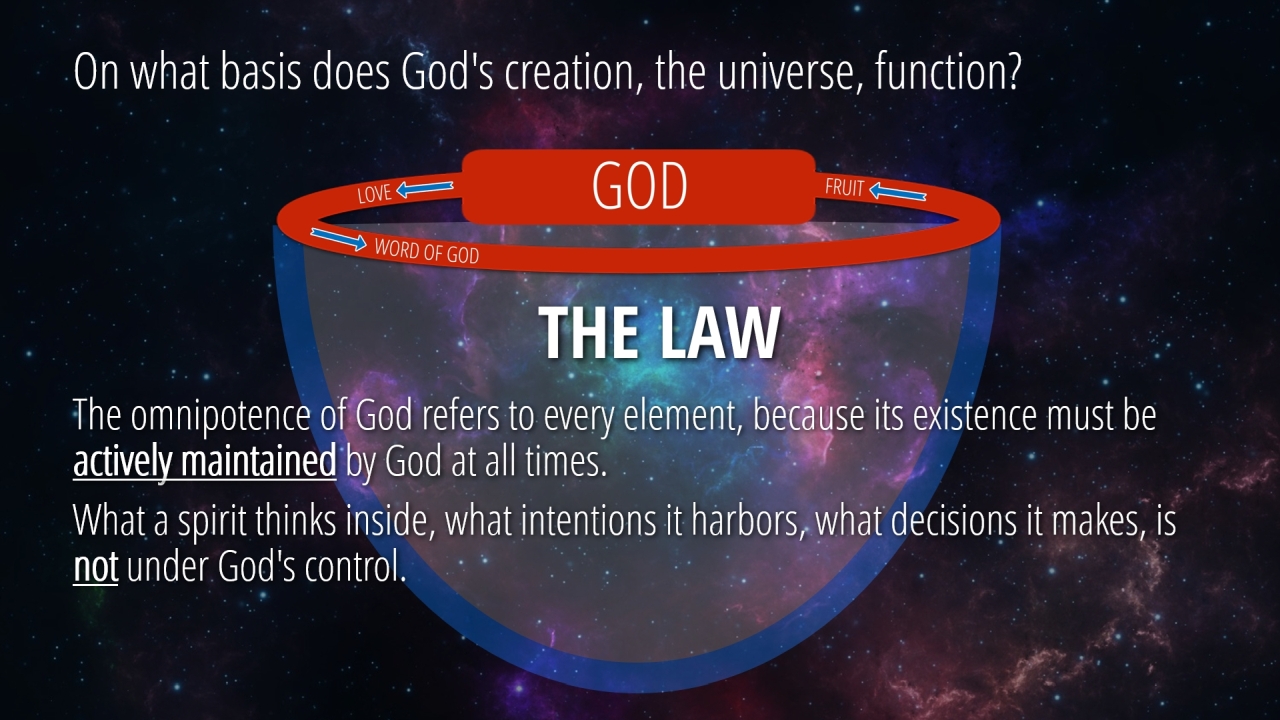 On what basis does God's creation, the universe, function?

LOVE

GOD

FRUIT

WORD OF GOD

THE LAW

The omnipotence of God refers to every element, because its existence must be actively maintained by God at all times.

What a spirit thinks inside, what intentions it harbors, what decisions it makes, is not under God's control.